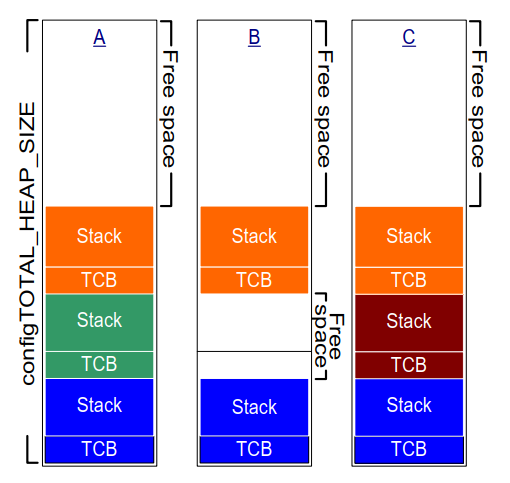 configTOTAL_HEAP_SIZE

A

Free space

Stack

TCB

Stack

TCB

Stack

TCB

B

Free space

Stack

TCB

Free space

Stack

TCB

C

Free space

Stack

TCB

Stack

TCB

Stack

TCB